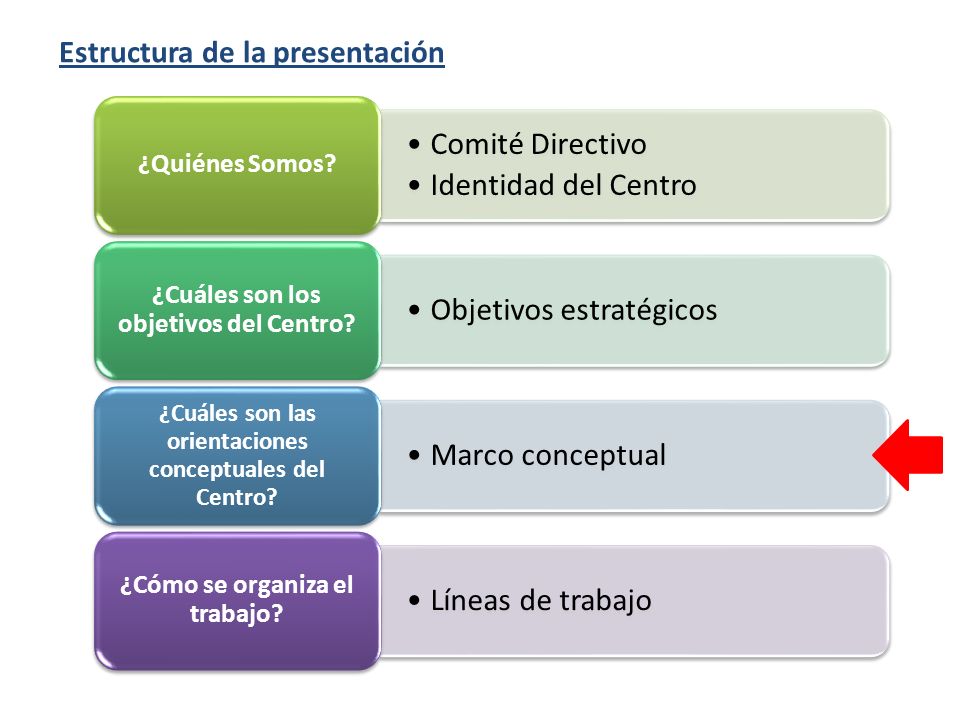 Estructura de la presentación

¿Quiénes Somos?

• Comité Directivo
• Identidad del Centro

¿Cuáles son los objetivos del Centro?

• Objetivos estratégicos

¿Cuáles son las orientaciones conceptuales del Centro?

• Marco conceptual

¿Cómo se organiza el trabajo?

• Líneas de trabajo